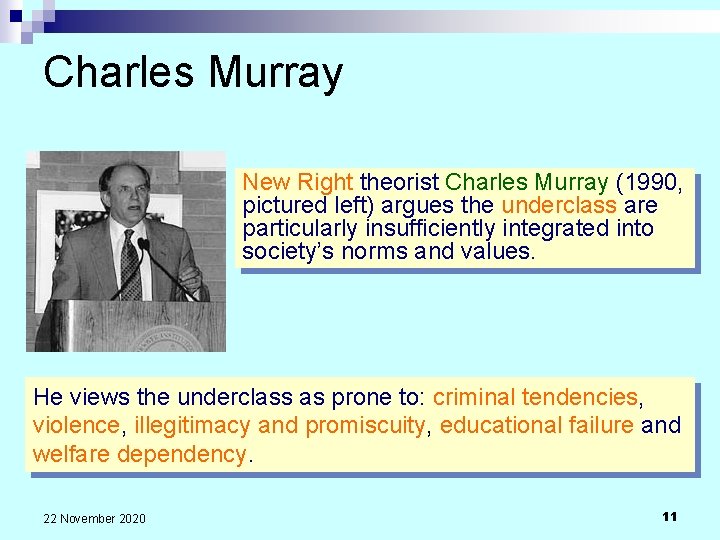 Charles Murray

New Right theorist Charles Murray (1990, pictured left) argues the underclass are particularly insufficiently integrated into society's norms and values.

He views the underclass as prone to: criminal tendencies, violence, illegitimacy and promiscuity, educational failure and welfare dependency.

22 November 2020

11